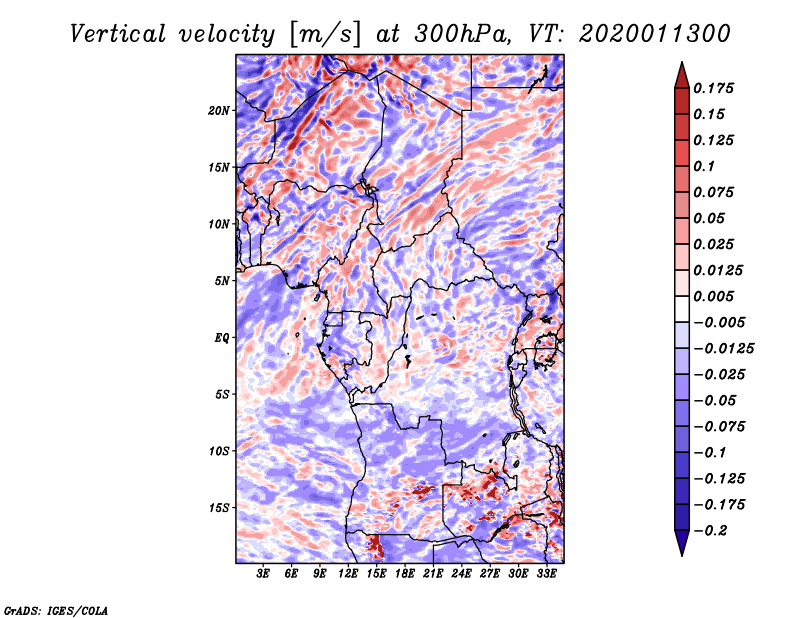 Vertical velocity [m/s] at 300hPa, VT: 2020011300

20N
15N
10N
5N
EQ
5S
10S
15S

3E 6E 9E 12E 15E 18E 21E 24E 27E 30E 33E

0.175
0.15
0.125
0.1
0.075
0.05
0.025
0.0125
0.005
−0.005
−0.0125
−0.025
−0.05
−0.075
−0.1
−0.125
−0.175
−0.2

GrADS: IGES/COLA